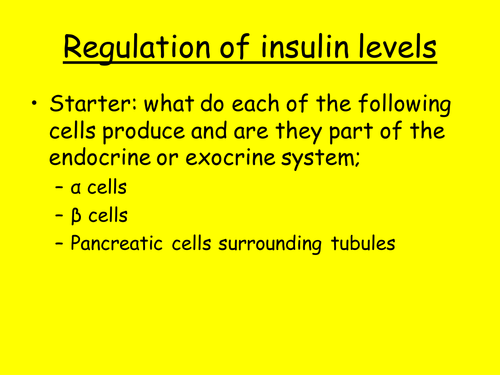 Regulation of insulin levels

• Starter: what do each of the following cells produce and are they part of the endocrine or exocrine system;
– α cells
– β cells
– Pancreatic cells surrounding tubules